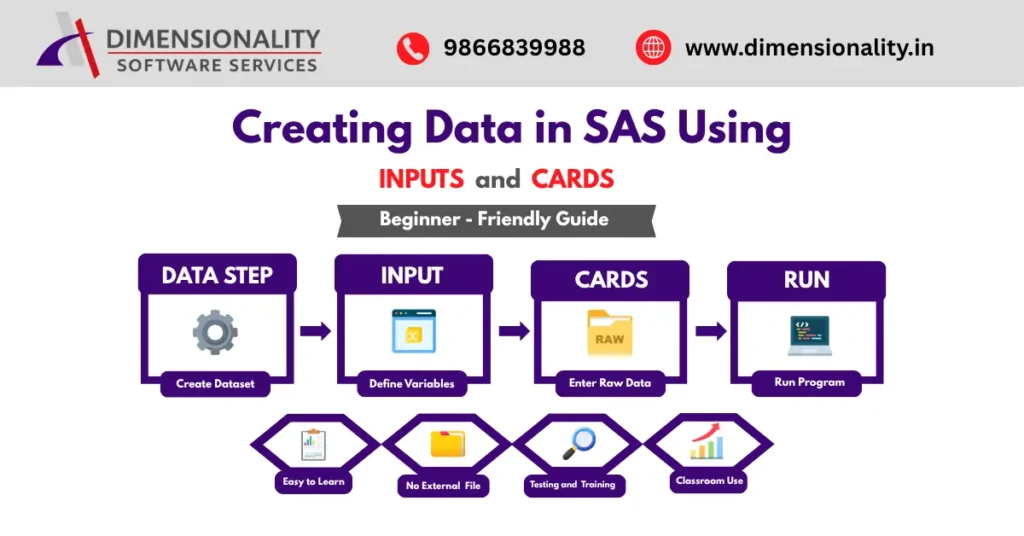 DIMENSIONALITY
SOFTWARE SERVICES

9866839988

www.dimensionality.in

Creating Data in SAS Using

INPUTS and CARDS

Beginner - Friendly Guide

DATA STEP
Create Dataset

INPUT
Define Variables

CARDS
RAW
Enter Raw Data

RUN
Run Program

Easy to Learn

No External File

Testing and Training

Classroom Use